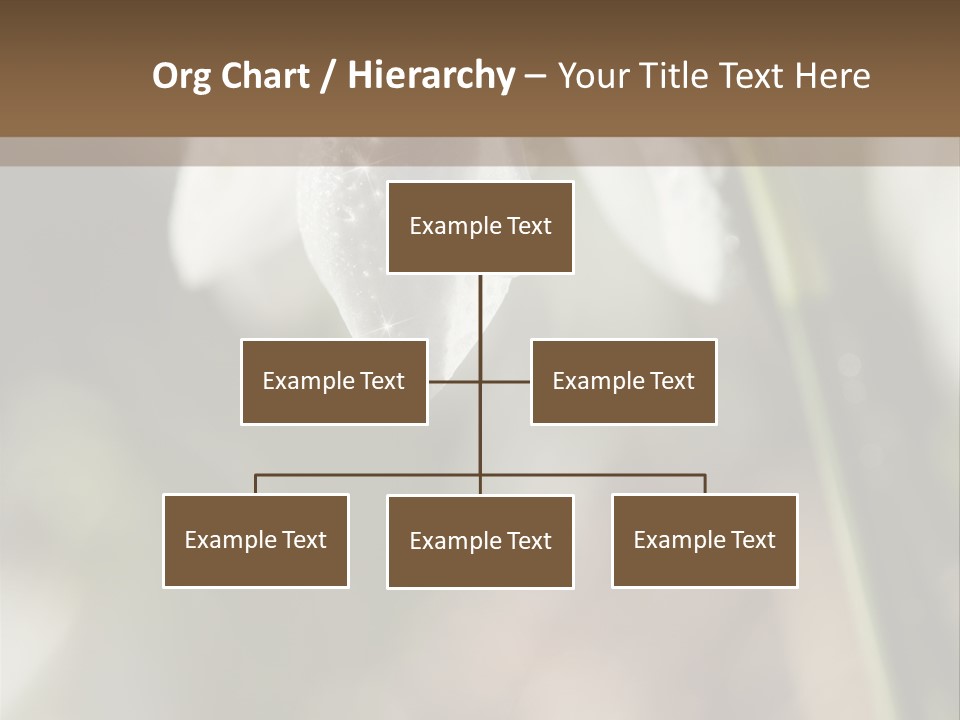 Org Chart / Hierarchy – Your Title Text Here

Example Text

Example Text

Example Text

Example Text

Example Text

Example Text